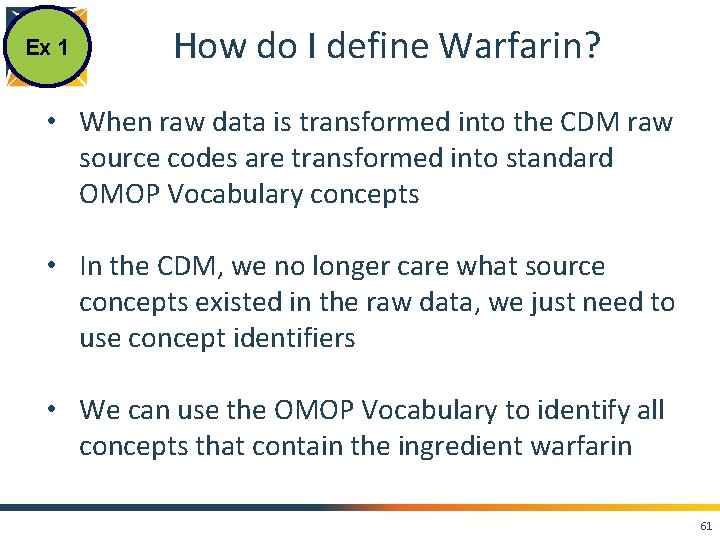 Ex 1

How do I define Warfarin?

• When raw data is transformed into the CDM raw source codes are transformed into standard OMOP Vocabulary concepts

• In the CDM, we no longer care what source concepts existed in the raw data, we just need to use concept identifiers

• We can use the OMOP Vocabulary to identify all concepts that contain the ingredient warfarin

61